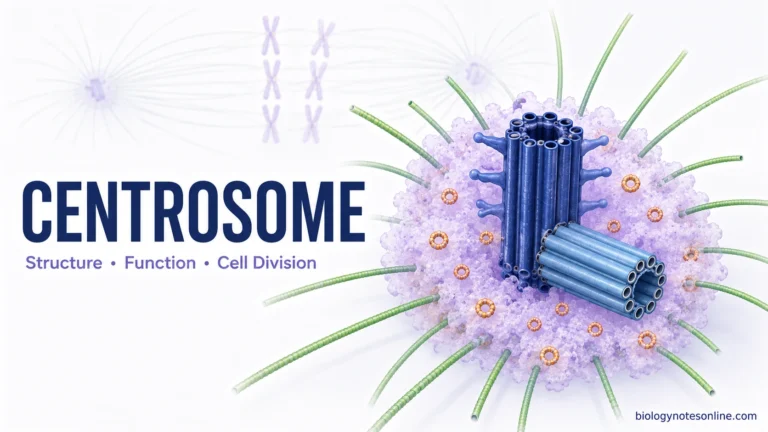 CENTROSOME

Structure • Function • Cell Division

biologynotesonline.com